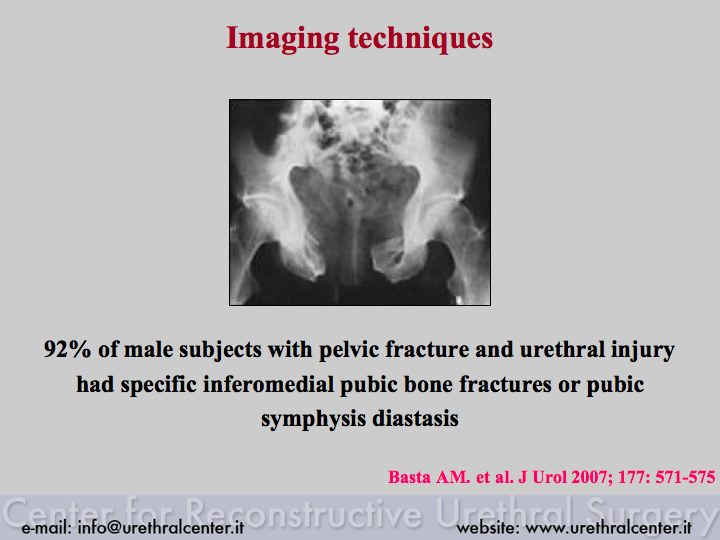 Imaging techniques

92% of male subjects with pelvic fracture and urethral injury had specific inferomedial pubic bone fractures or pubic symphysis diastasis

Basta AM. et al. J Urol 2007; 177: 571-575

Center for Reconstructive Urethral Surgery

e-mail: info@urethralcenter.it

website: www.urethralcenter.it